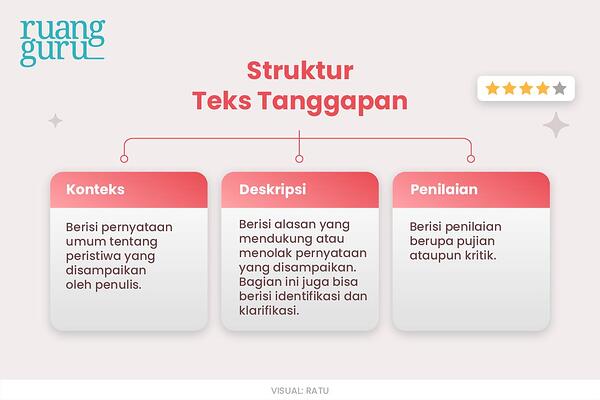 ruang guru

Struktur
Teks Tanggapan

Konteks

Berisi pernyataan umum tentang peristiwa yang disampaikan oleh penulis.

Deskripsi

Berisi alasan yang mendukung atau menolak pernyataan yang disampaikan. Bagian ini juga bisa berisi identifikasi dan klarifikasi.

Penilaian

Berisi penilaian berupa pujian ataupun kritik.

VISUAL: RATU